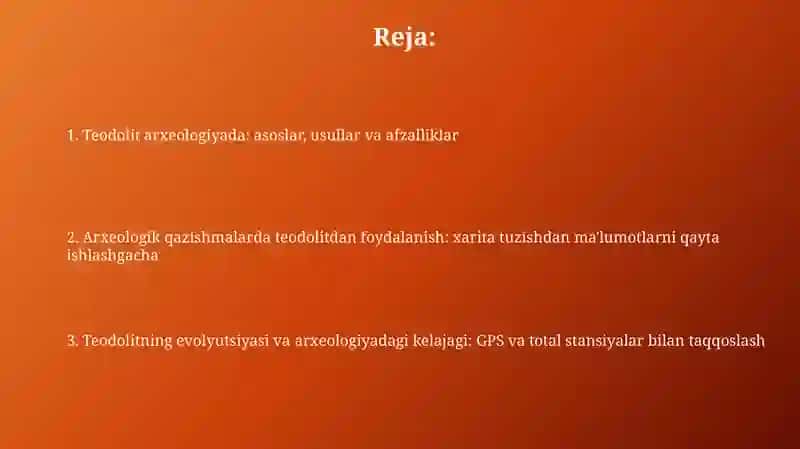 Reja:

1. Teodolit arxeologiyada: asoslar, usullar va afzalliklar

2. Arxeologik qazishmalarda teodolitdan foydalanish: xarita tuzishdan ma'lumotlarni qayta ishlashgacha

3. Teodolitning evolyutsiyasi va arxeologiyadagi kelajagi: GPS va total stansiyalar bilan taqqoslash